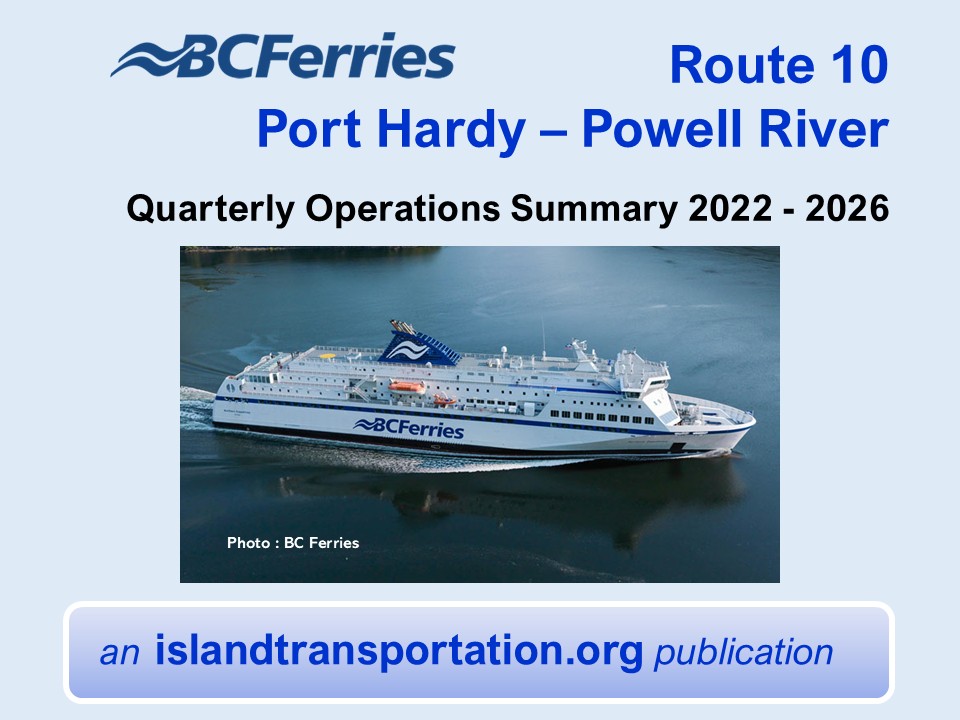 BCFerries

Route 10
Port Hardy – Powell River

Quarterly Operations Summary 2022 - 2026

BCFerries

Photo : BC Ferries

an islandtransportation.org publication